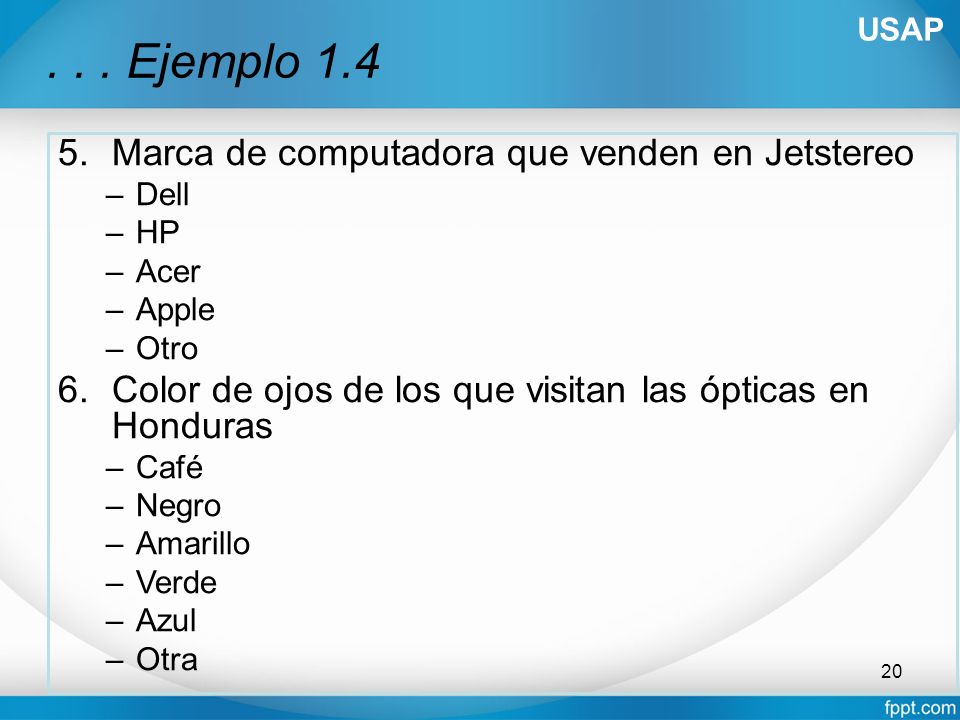 USAP

. . . Ejemplo 1.4

5. Marca de computadora que venden en Jetstereo
– Dell
– HP
– Acer
– Apple
– Otro

6. Color de ojos de los que visitan las ópticas en Honduras
– Café
– Negro
– Amarillo
– Verde
– Azul
– Otra

20

fppt.com